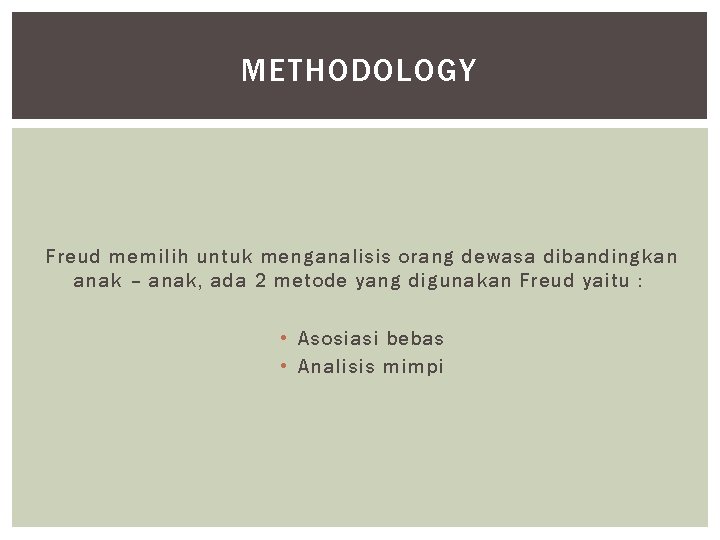 METHODOLOGY

Freud memilih untuk menganalisis orang dewasa dibandingkan anak – anak, ada 2 metode yang digunakan Freud yaitu :

• Asosiasi bebas
• Analisis mimpi